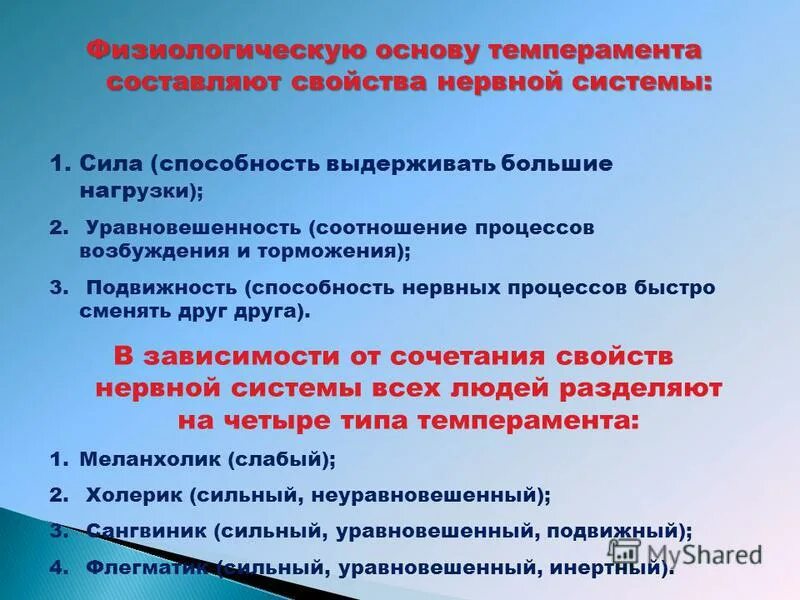 Физиологическую основу темперамента составляют свойства нервной системы:

1. Сила (способность выдерживать большие нагрузки);

2. Уравновешенность (соотношение процессов возбуждения и торможения);

3. Подвижность (способность нервных процессов быстро сменять друг друга).

В зависимости от сочетания свойств нервной системы всех людей разделяют на четыре типа темперамента:

1. Меланхолик (слабый);

2. Холерик (сильный, неуравновешенный);

3. Сангвиник (сильный, уравновешенный, подвижный);

4. Флегматик (сильный, уравновешенный, инертный).

MyShared